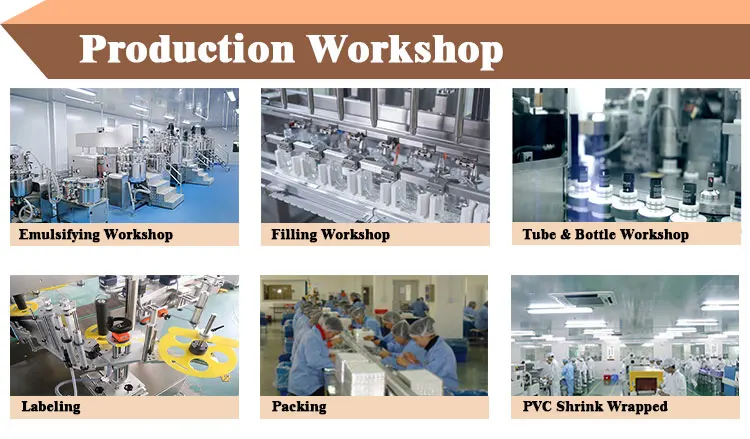 Production Workshop

Emulsifying Workshop

Filling Workshop

Tube & Bottle Workshop

Labeling

Packing

PVC Shrink Wrapped